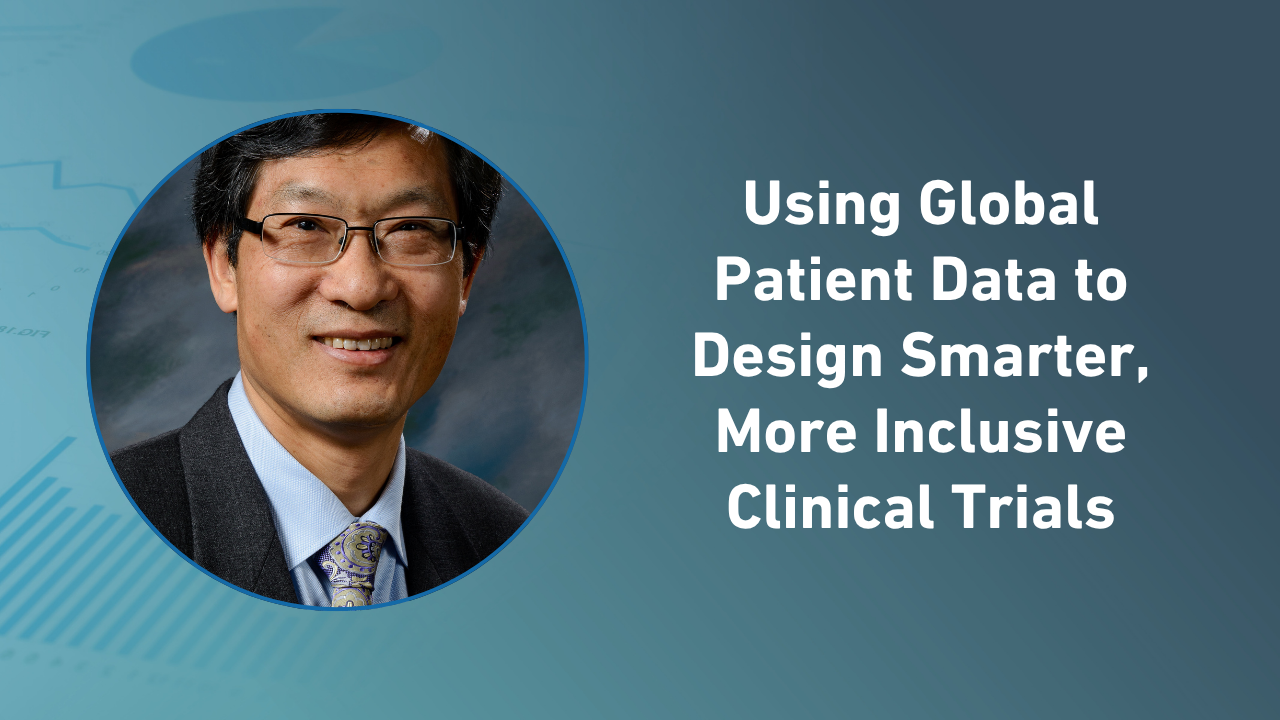 Using Global Patient Data to Design Smarter, More Inclusive Clinical Trials